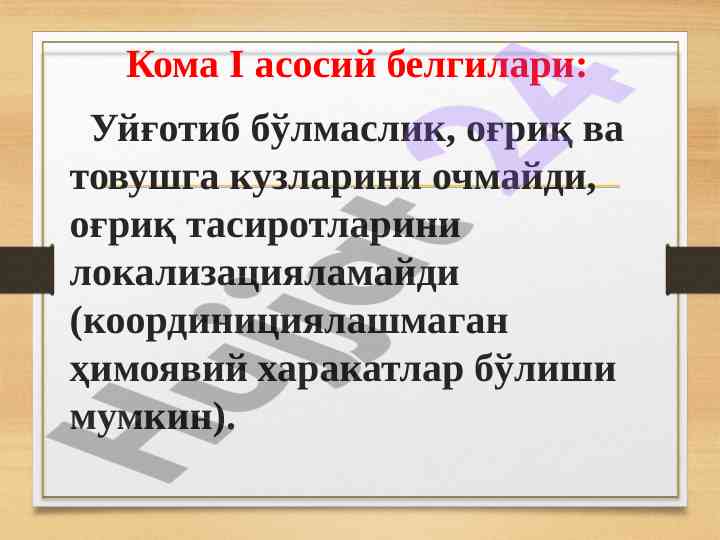 Кома I асосий белгилари:

Уйғотиб бўлмаслик, оғриқ ва товушга кузларини очмайди, оғриқ тасиротларини локализацияламайди (координициялашмаган ҳимоявий харакатлар бўлиши мумкин).

Hujjat 24